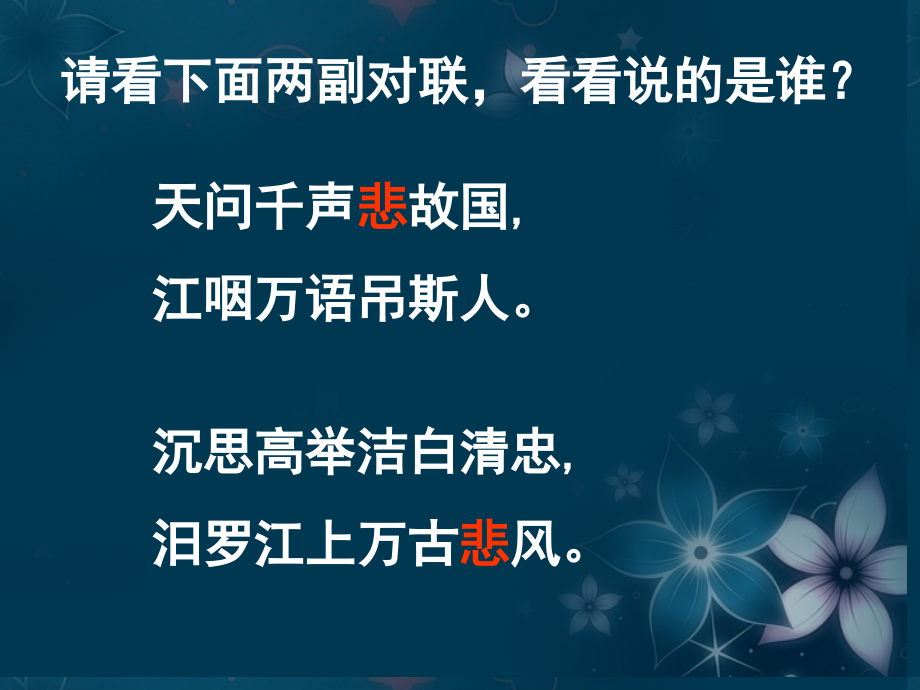 请看下面两副对联，看看说的是谁？

天问千声悲故国，
江咽万语吊斯人。

沉思高举洁白清忠，
汨罗江上万古悲风。